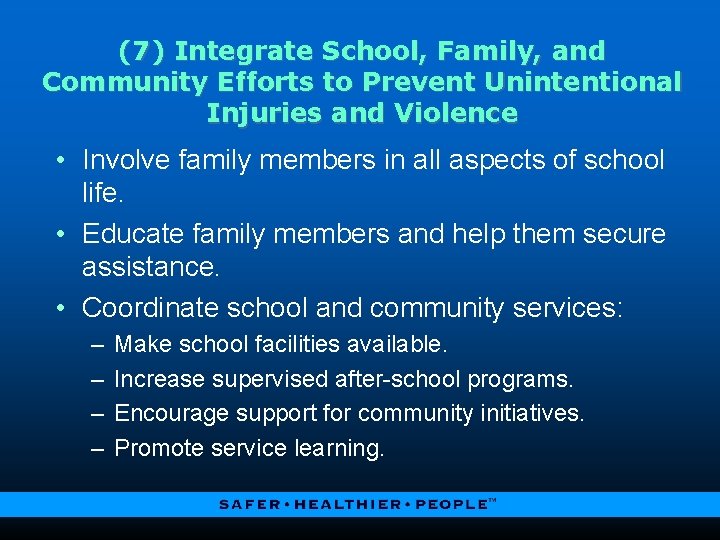 (7) Integrate School, Family, and Community Efforts to Prevent Unintentional Injuries and Violence

• Involve family members in all aspects of school life.

• Educate family members and help them secure assistance.

• Coordinate school and community services:
– Make school facilities available.
– Increase supervised after-school programs.
– Encourage support for community initiatives.
– Promote service learning.

SAFER • HEALTHIER • PEOPLE™